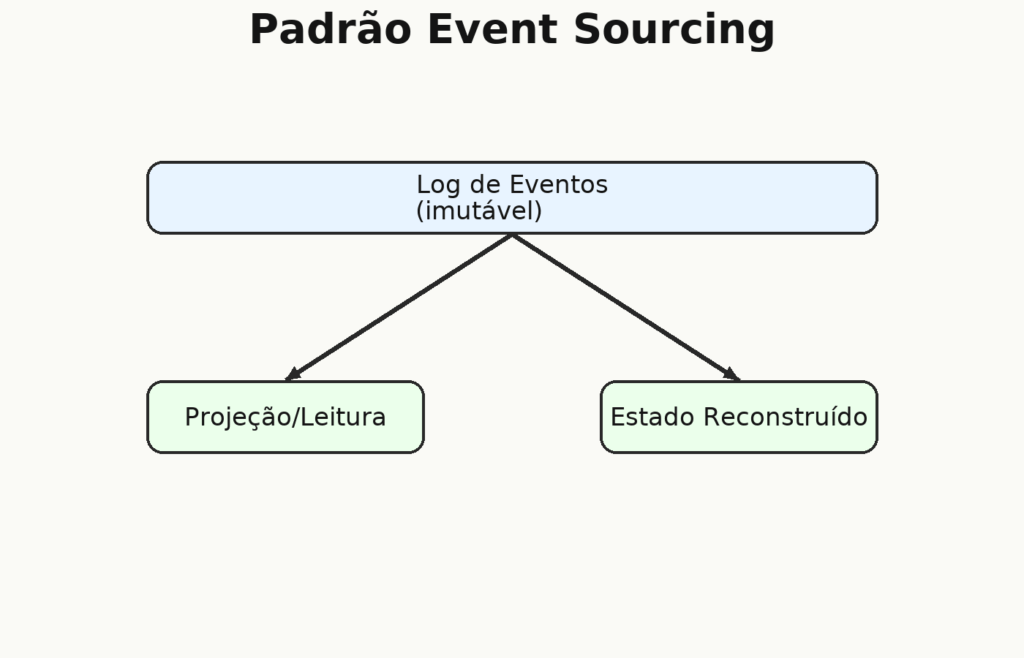 Padrão Event Sourcing

Log de Eventos
(imutável)

Projeção/Leitura

Estado Reconstruído